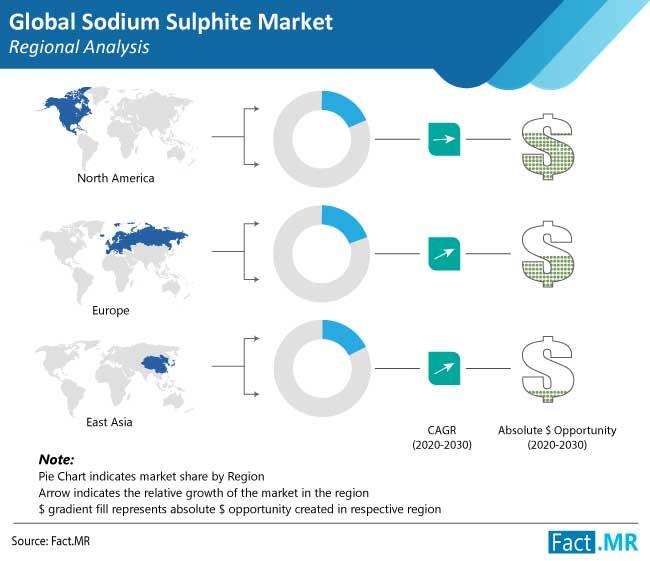 Global Sodium Sulphite Market
Regional Analysis

North America

Europe

East Asia

CAGR (2020-2030)

Absolute $ Opportunity (2020-2030)

Note:
Pie Chart indicates market share by Region
Arrow indicates the relative growth of the market in the region
$ gradient fill represents absolute $ opportunity created in respective region

Source: Fact.MR

Fact.MR